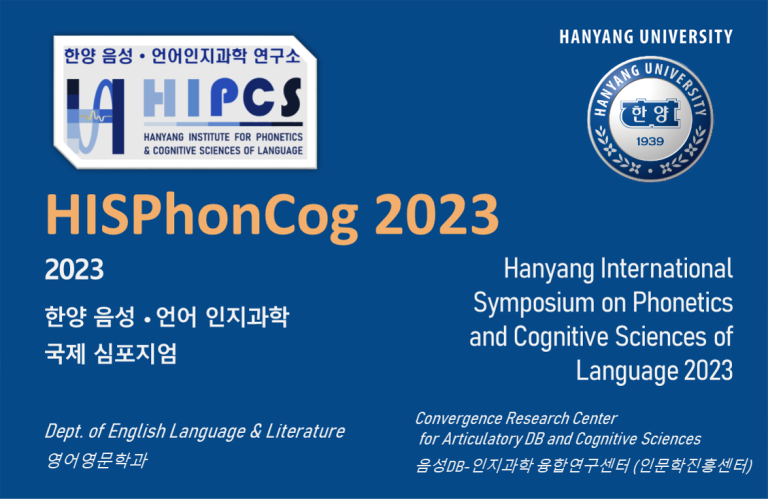 한양 음성 • 언어인지과학 연구소

HIPCS

HANYANG INSTITUTE FOR PHONETICS & COGNITIVE SCIENCES OF LANGUAGE

HANYANG UNIVERSITY

HANYANG UNIVERSITY

한양

1939

HISPhonCog 2023

2023

한양 음성 • 언어 인지과학 국제 심포지엄

Hanyang International Symposium on Phonetics and Cognitive Sciences of Language 2023

Dept. of English Language & Literature
영어영문학과

Convergence Research Center for Articulatory DB and Cognitive Sciences
음성DB-인지과학 융합연구센터 (인문학진흥센터)